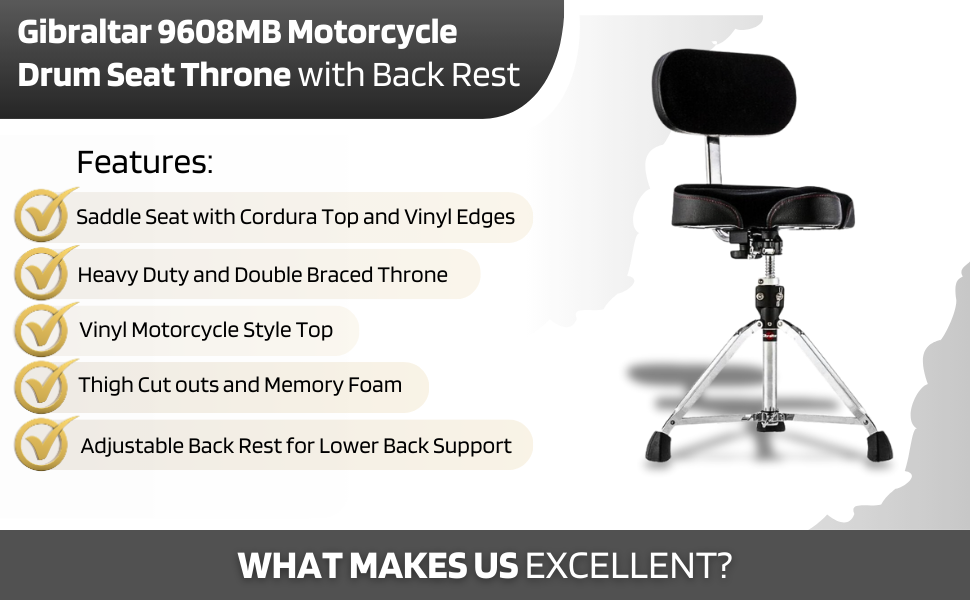 Gibraltar 9608MB Motorcycle Drum Seat Throne with Back Rest

Features:

Saddle Seat with Cordura Top and Vinyl Edges

Heavy Duty and Double Braced Throne

Vinyl Motorcycle Style Top

Thigh Cut outs and Memory Foam

Adjustable Back Rest for Lower Back Support

WHAT MAKES US EXCELLENT?